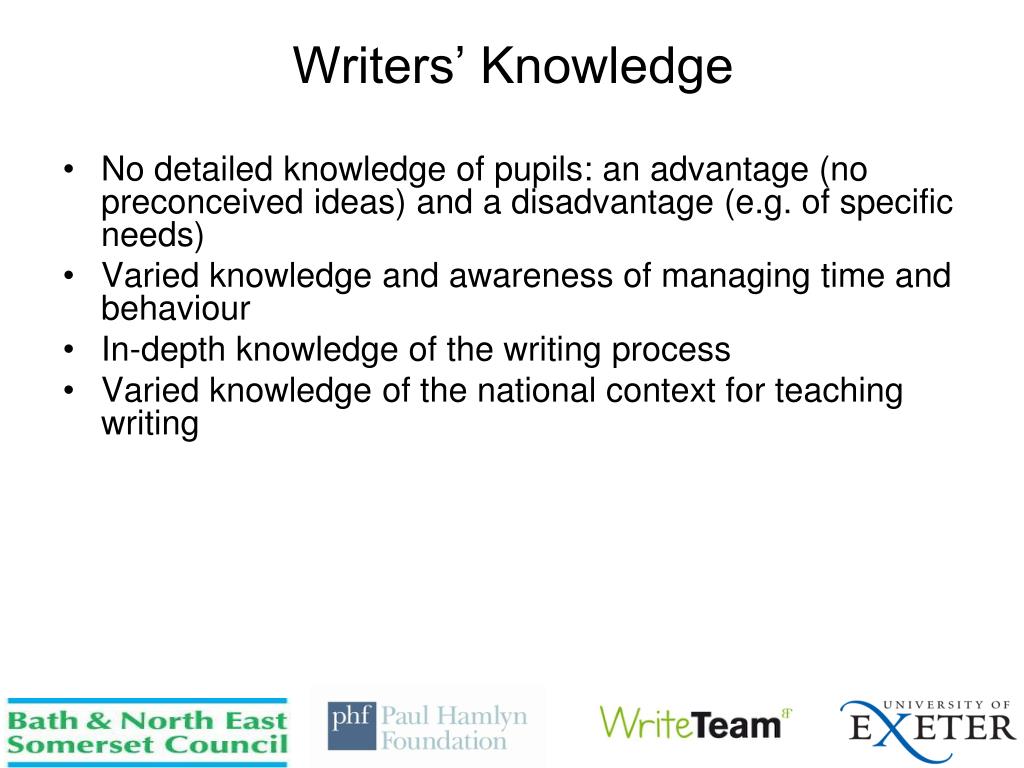 Writers’ Knowledge

• No detailed knowledge of pupils: an advantage (no preconceived ideas) and a disadvantage (e.g. of specific needs)
• Varied knowledge and awareness of managing time and behaviour
• In-depth knowledge of the writing process
• Varied knowledge of the national context for teaching writing

Bath & North East Somerset Council

phf Paul Hamlyn Foundation

WriteTeam

UNIVERSITY OF EXETER